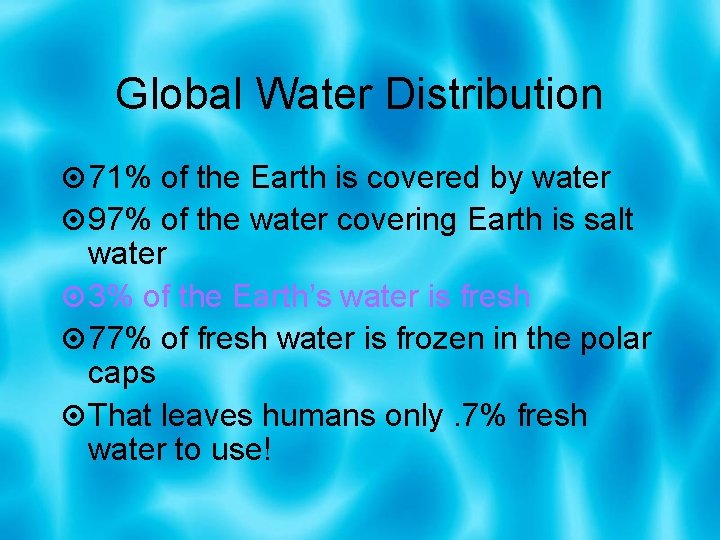 Global Water Distribution

71% of the Earth is covered by water

97% of the water covering Earth is salt water

3% of the Earth's water is fresh

77% of fresh water is frozen in the polar caps

That leaves humans only .7% fresh water to use!